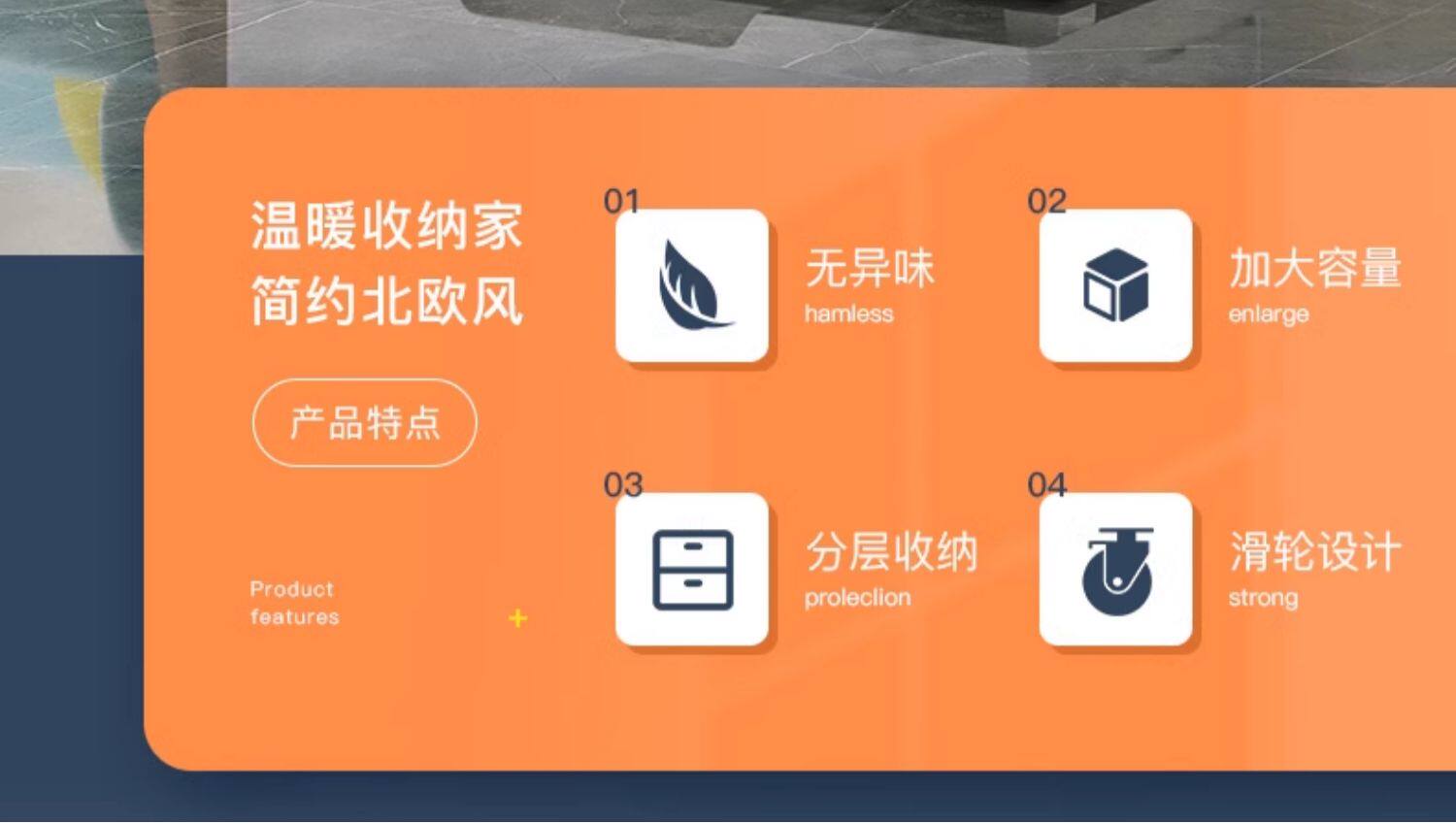 温暖收纳家
简约北欧风

产品特点

Product
features

+

01
无异味
hamless

02
加大容量
enlarge

03
分层收纳
proleclion

04
滑轮设计
strong